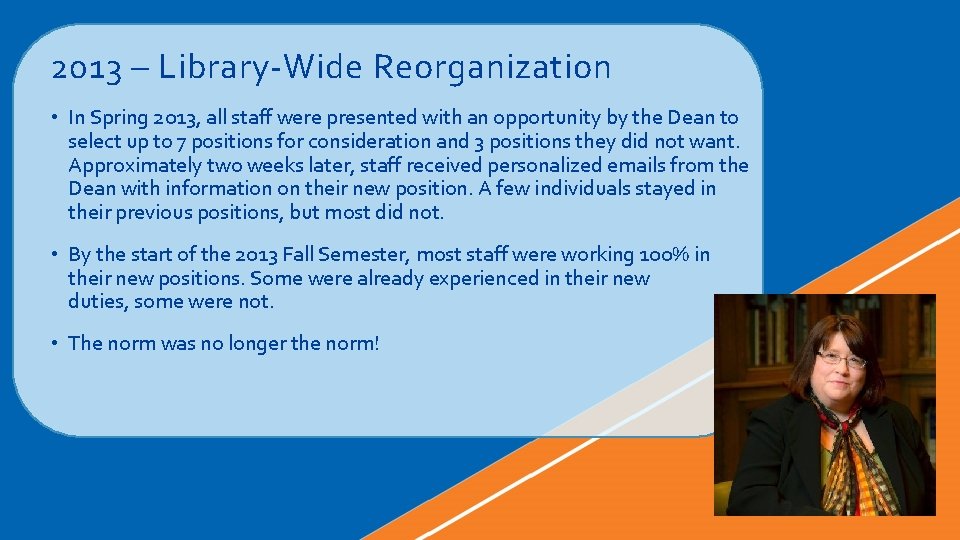 2013 – Library-Wide Reorganization

• In Spring 2013, all staff were presented with an opportunity by the Dean to select up to 7 positions for consideration and 3 positions they did not want. Approximately two weeks later, staff received personalized emails from the Dean with information on their new position. A few individuals stayed in their previous positions, but most did not.

• By the start of the 2013 Fall Semester, most staff were working 100% in their new positions. Some were already experienced in their new duties, some were not.

• The norm was no longer the norm!